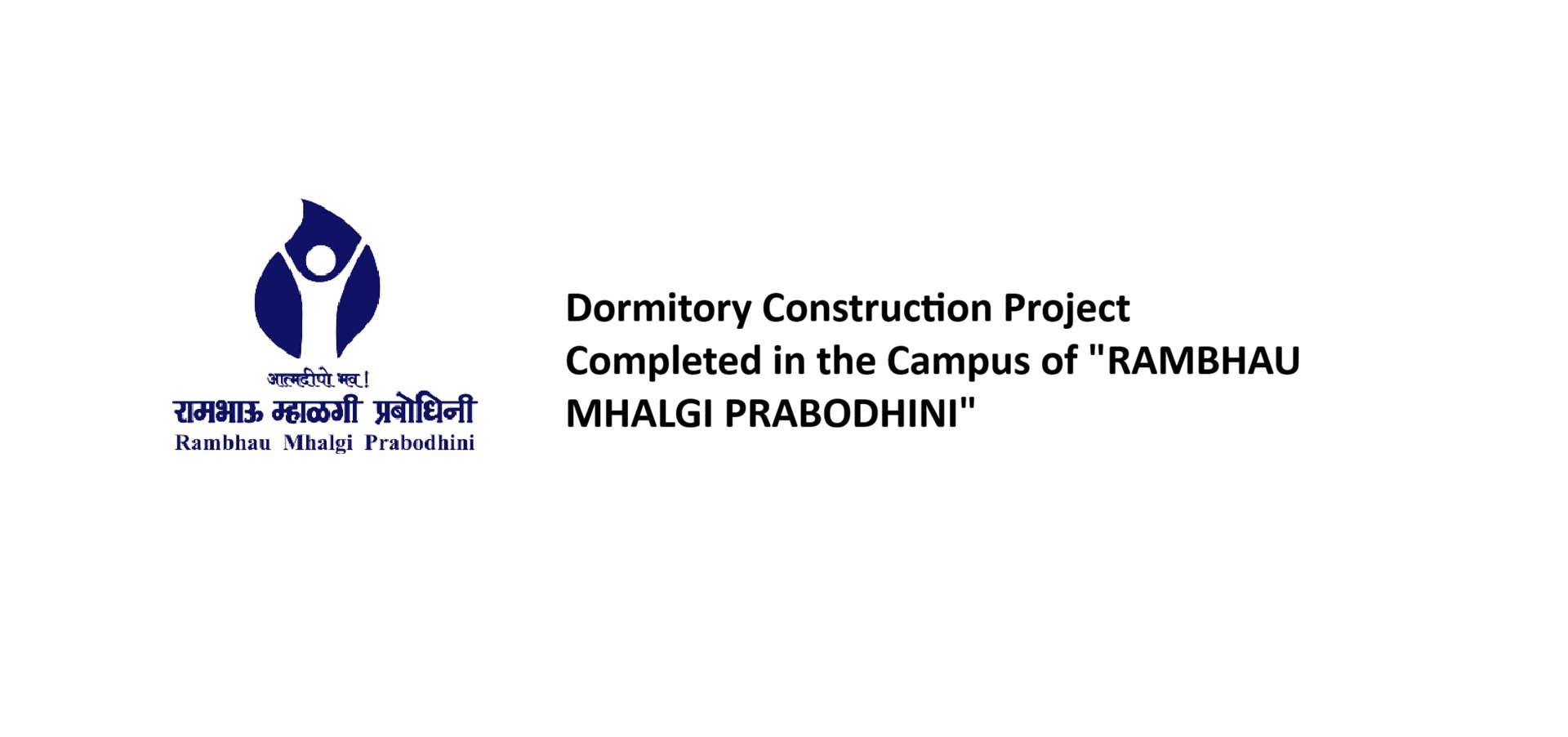 आत्मदीपो भव !
रामभाऊ म्हाळगी प्रबोधिनी
Rambhau Mhalgi Prabodhini

Dormitory Construction Project Completed in the Campus of "RAMBHAU MHALGI PRABODHINI"